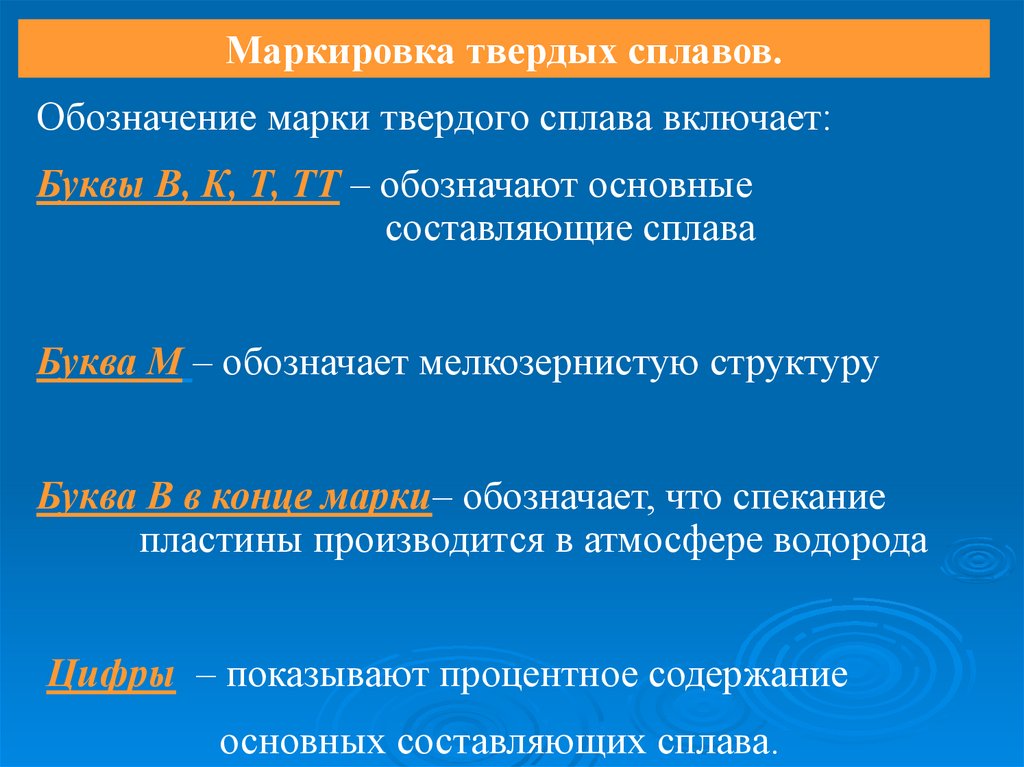 Маркировка твердых сплавов.

Обозначение марки твердого сплава включает:

Буквы В, К, Т, ТТ – обозначают основные составляющие сплава

Буква М – обозначает мелкозернистую структуру

Буква В в конце марки– обозначает, что спекание пластины производится в атмосфере водорода

Цифры – показывают процентное содержание основных составляющих сплава.